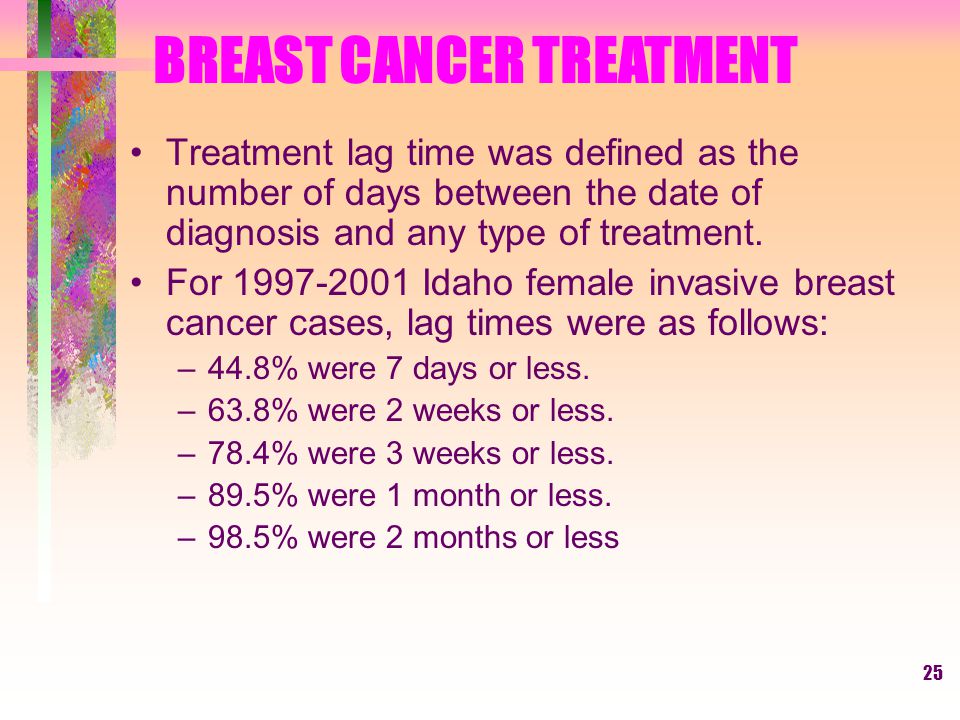 BREAST CANCER TREATMENT

• Treatment lag time was defined as the number of days between the date of diagnosis and any type of treatment.

• For 1997-2001 Idaho female invasive breast cancer cases, lag times were as follows:

– 44.8% were 7 days or less.

– 63.8% were 2 weeks or less.

– 78.4% were 3 weeks or less.

– 89.5% were 1 month or less.

– 98.5% were 2 months or less

25